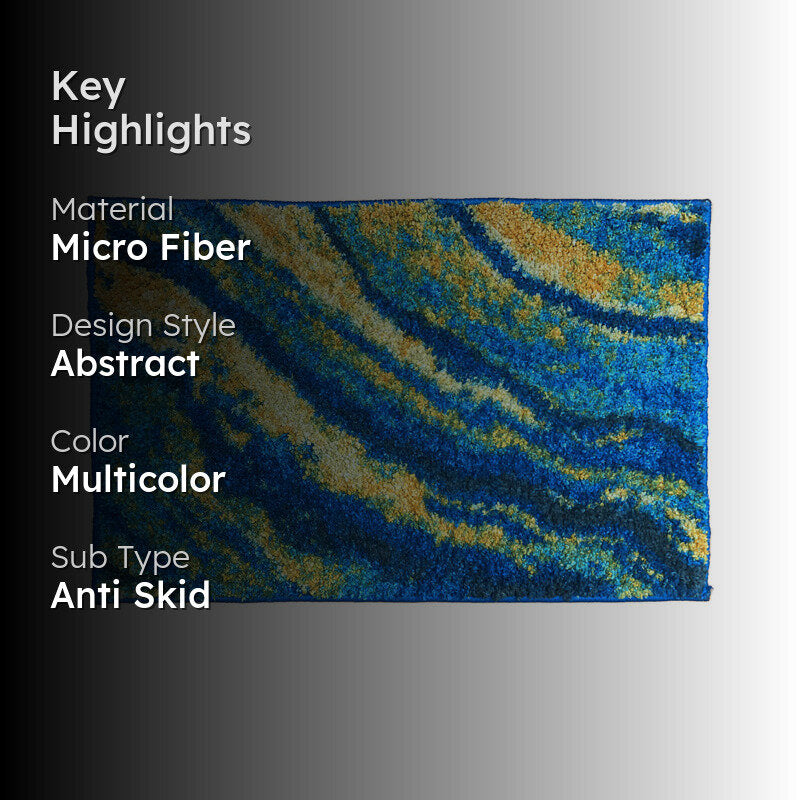 Key Highlights

Material
Micro Fiber

Design Style
Abstract

Color
Multicolor

Sub Type
Anti Skid